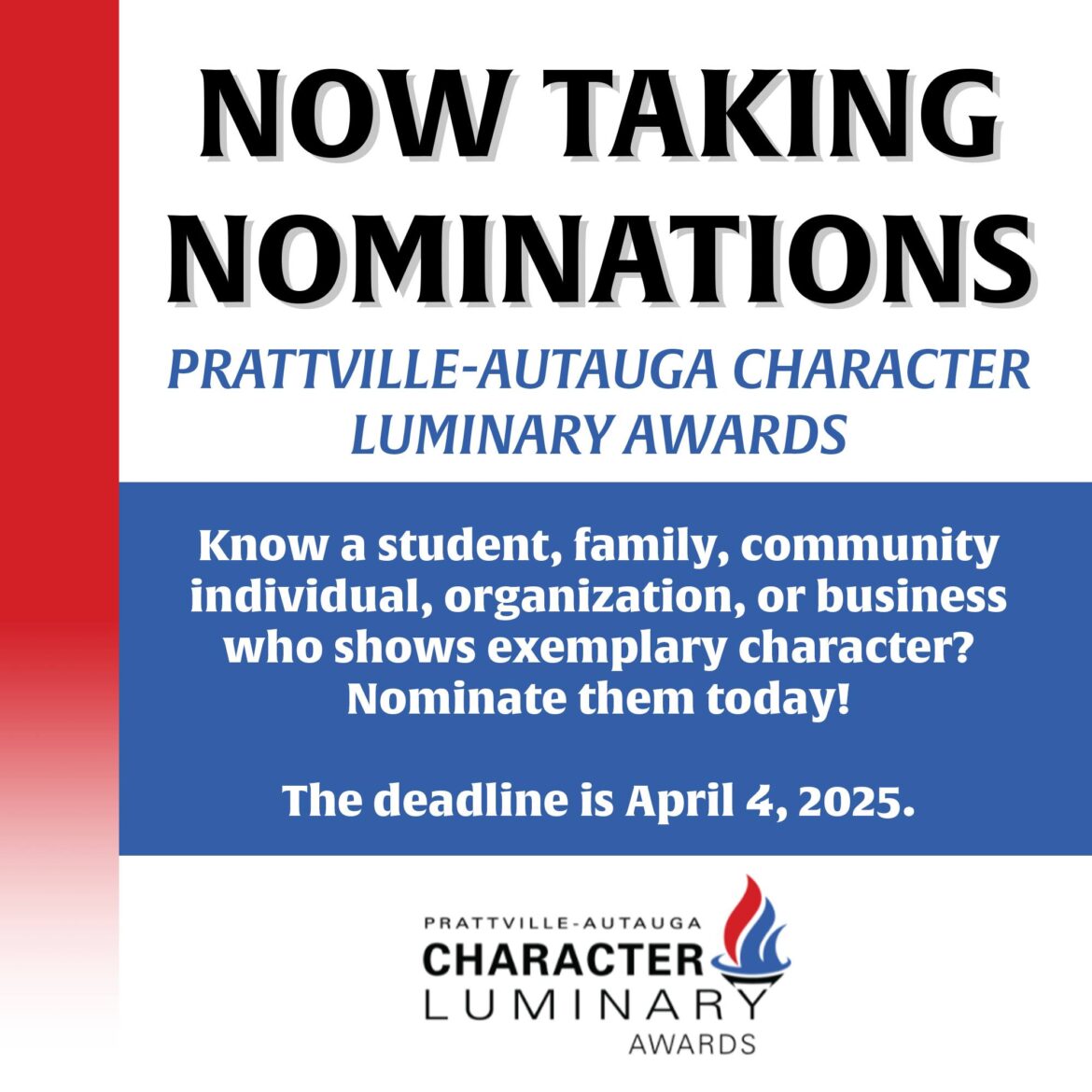 NOW TAKING NOMINATIONS

PRATTVILLE-AUTAUGA CHARACTER LUMINARY AWARDS

Know a student, family, community individual, organization, or business who shows exemplary character? Nominate them today!

The deadline is April 4, 2025.

PRATTVILLE-AUTAUGA
CHARACTER
LUMINARY
AWARDS